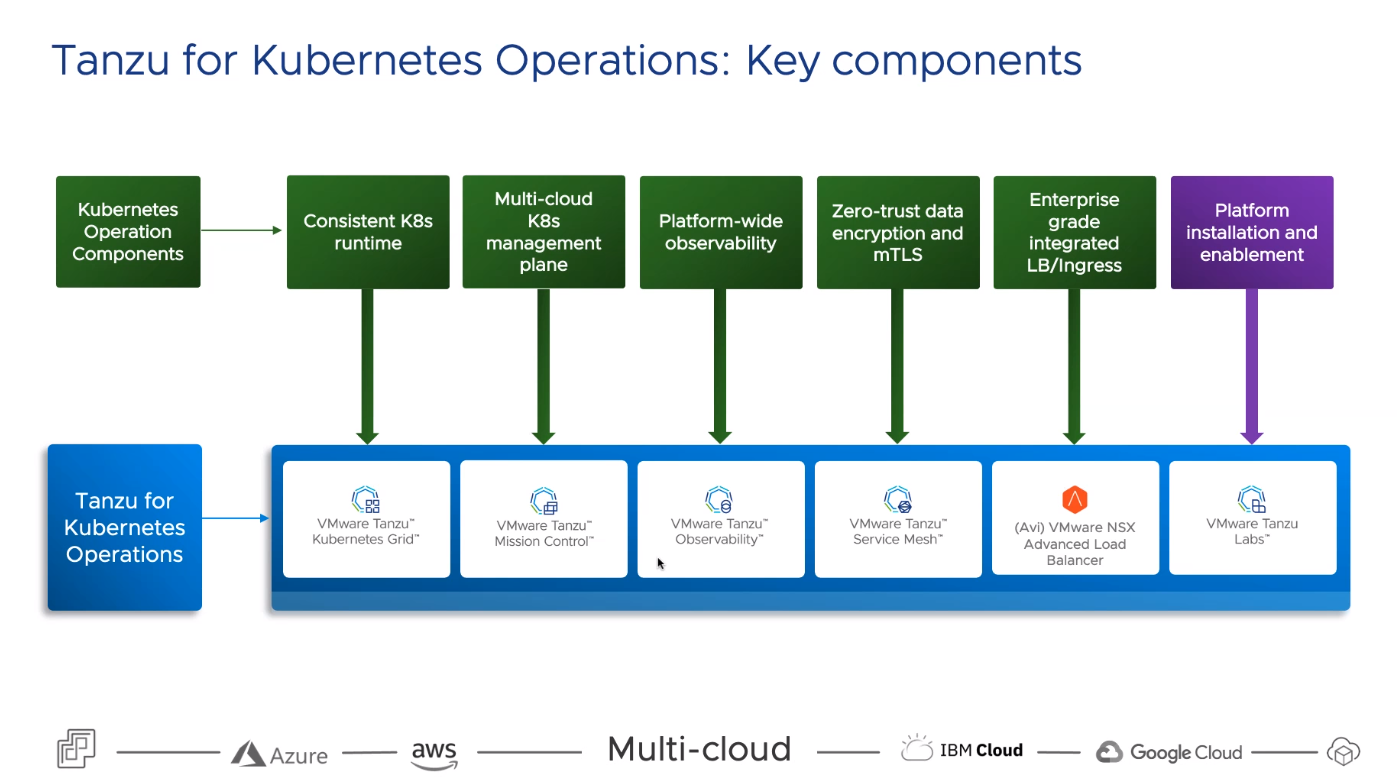 Tanzu for Kubernetes Operations: Key components

Kubernetes Operation Components

Consistent K8s runtime

Multi-cloud K8s management plane

Platform-wide observability

Zero-trust data encryption and mTLS

Enterprise grade integrated LB/Ingress

Platform installation and enablement

Tanzu for Kubernetes Operations

VMware Tanzu™ Kubernetes Grid™

VMware Tanzu™ Mission Control™

VMware Tanzu™ Observability™

VMware Tanzu™ Service Mesh™

(Avi) VMware NSX Advanced Load Balancer

VMware Tanzu Labs™

Azure aws Multi-cloud IBM Cloud Google Cloud